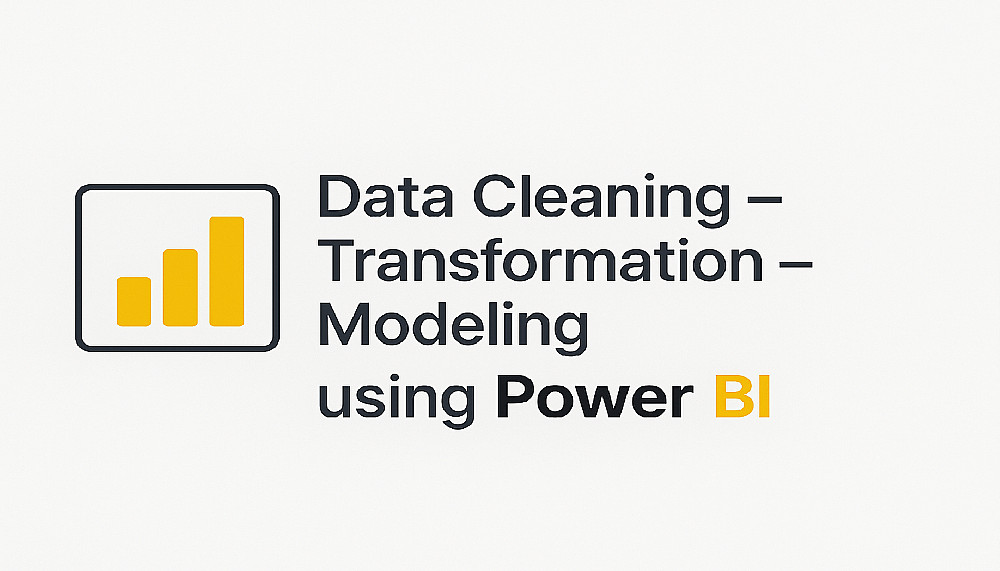 Data Cleaning – Transformation – Modeling using Power BI